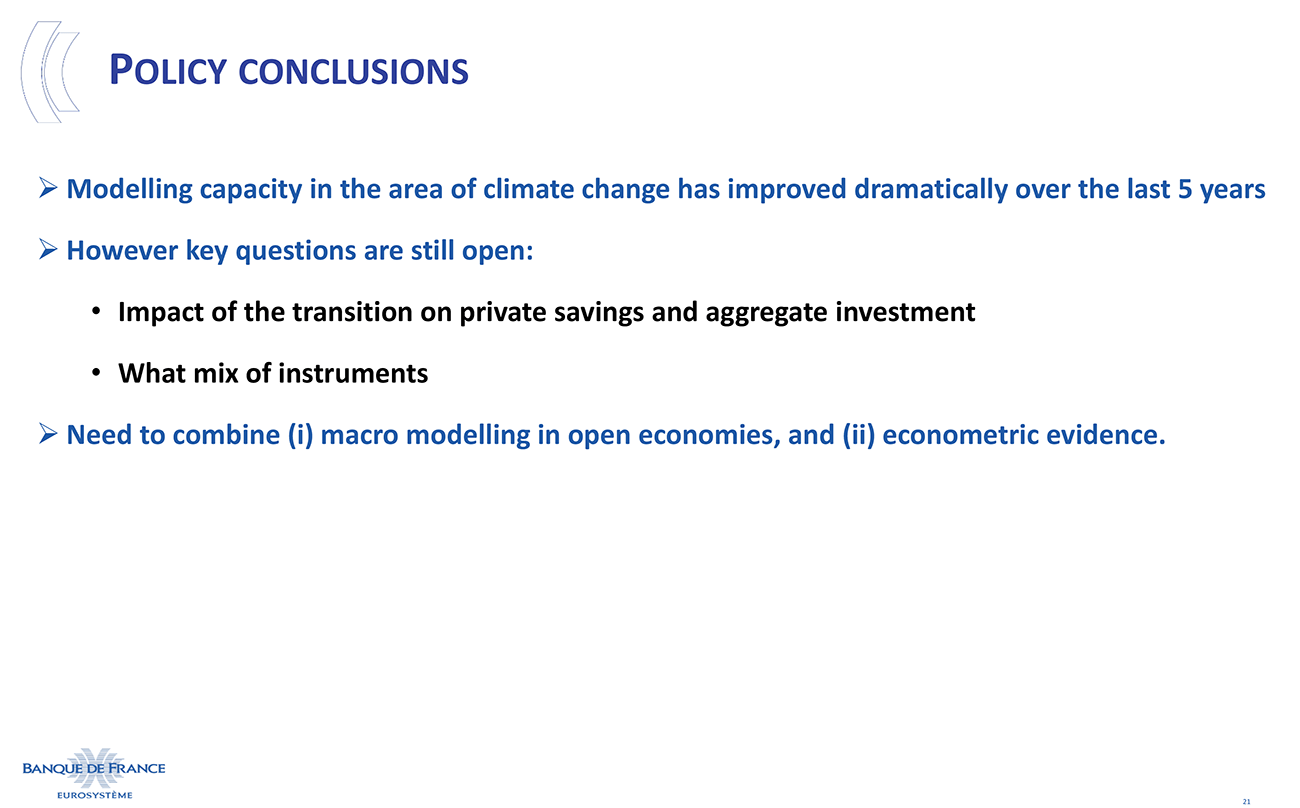 POLICY CONCLUSIONS

➢ Modelling capacity in the area of climate change has improved dramatically over the last 5 years

➢ However key questions are still open:

• Impact of the transition on private savings and aggregate investment

• What mix of instruments

➢ Need to combine (i) macro modelling in open economies, and (ii) econometric evidence.

BANQUE DE FRANCE
EUROSYSTÈME

21